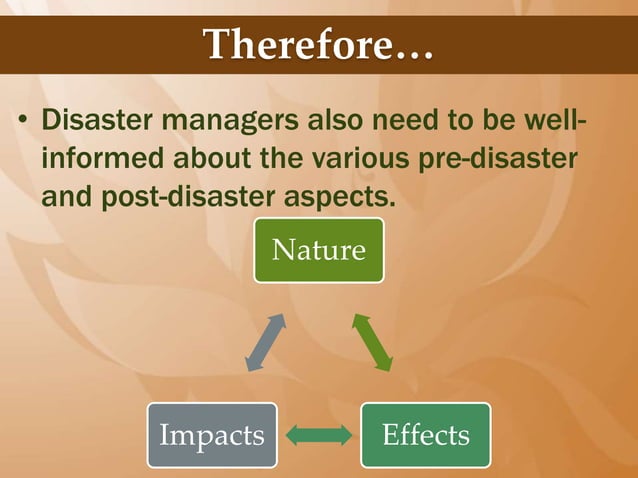 Therefore…

• Disaster managers also need to be well-informed about the various pre-disaster and post-disaster aspects.

Nature

Impacts

Effects